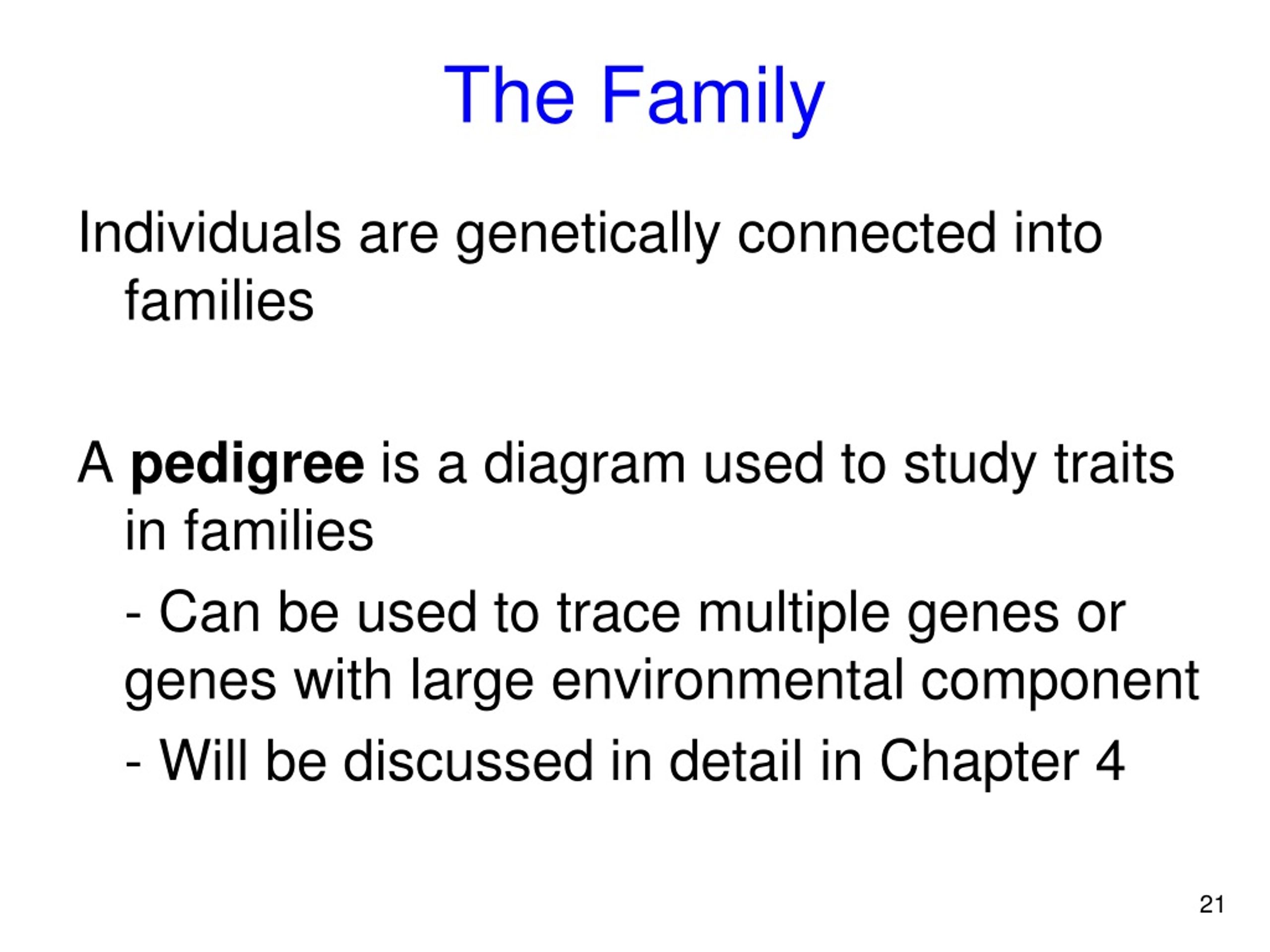 The Family

Individuals are genetically connected into families

A pedigree is a diagram used to study traits in families

- Can be used to trace multiple genes or genes with large environmental component

- Will be discussed in detail in Chapter 4

21